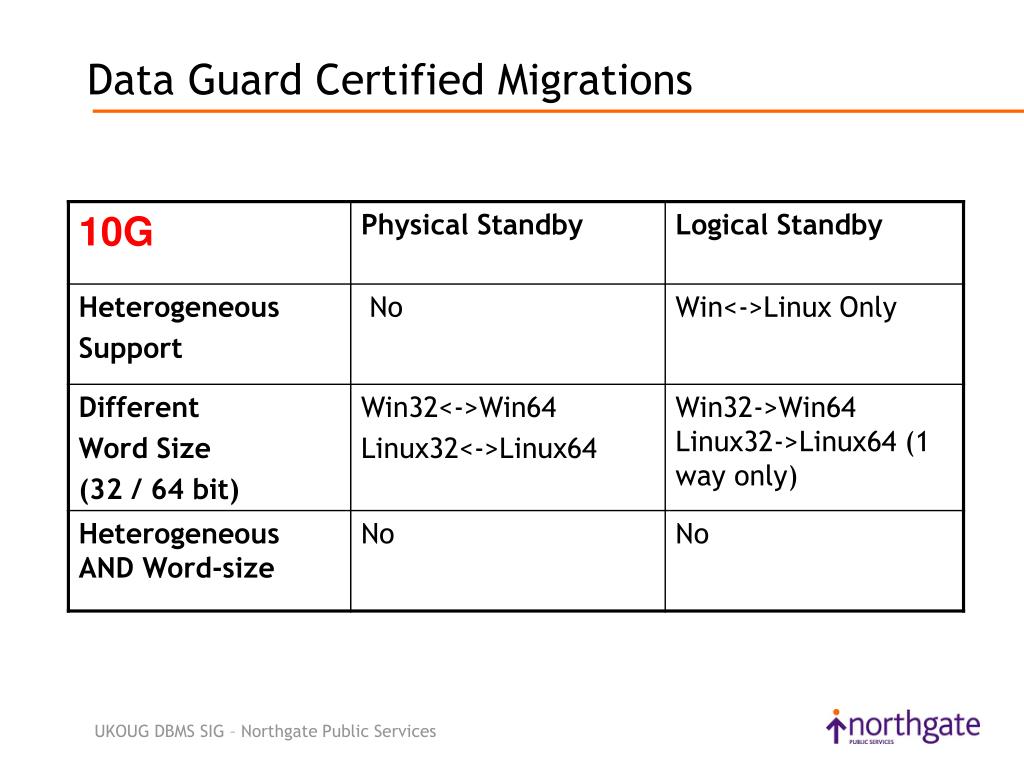 Data Guard Certified Migrations

| 10G | Physical Standby | Logical Standby |
|---|---|---|
| Heterogeneous Support | No | Win<->Linux Only |
| Different Word Size (32 / 64 bit) | Win32<->Win64 Linux32<->Linux64 | Win32->Win64 Linux32->Linux64 (1 way only) |
| Heterogeneous AND Word-size | No | No |

UKOUG DBMS SIG – Northgate Public Services

northgate
PUBLIC SERVICES